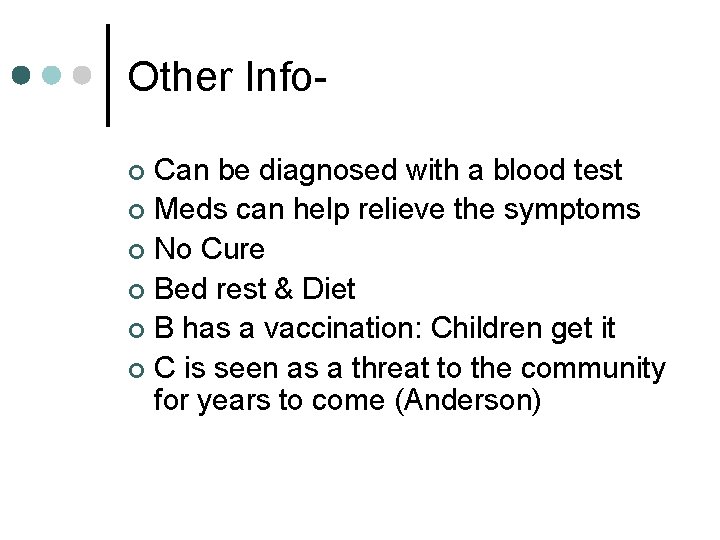 Other Info-

- Can be diagnosed with a blood test
- Meds can help relieve the symptoms
- No Cure
- Bed rest & Diet
- B has a vaccination: Children get it
- C is seen as a threat to the community for years to come (Anderson)